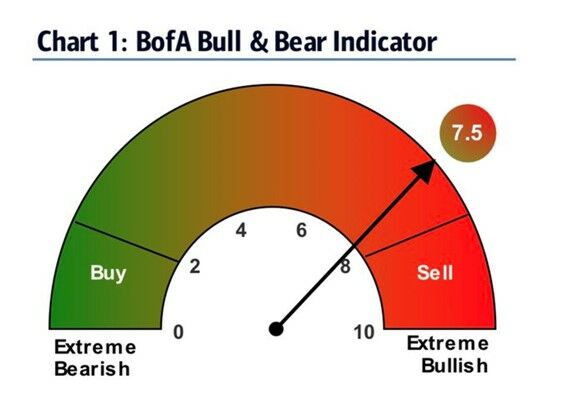 Chart 1: BofA Bull & Bear Indicator

7.5

Buy

Sell

0
2
4
6
8
10

Extreme Bearish

Extreme Bullish